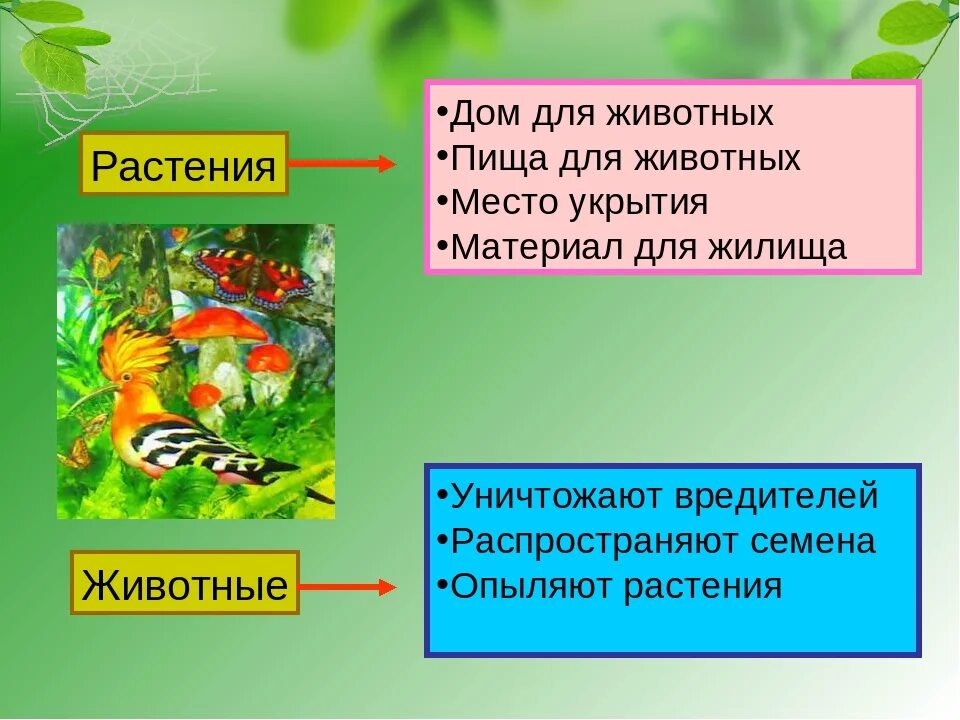 Растения

•Дом для животных
•Пища для животных
•Место укрытия
•Материал для жилища

Животные

•Уничтожают вредителей
•Распространяют семена
•Опыляют растения